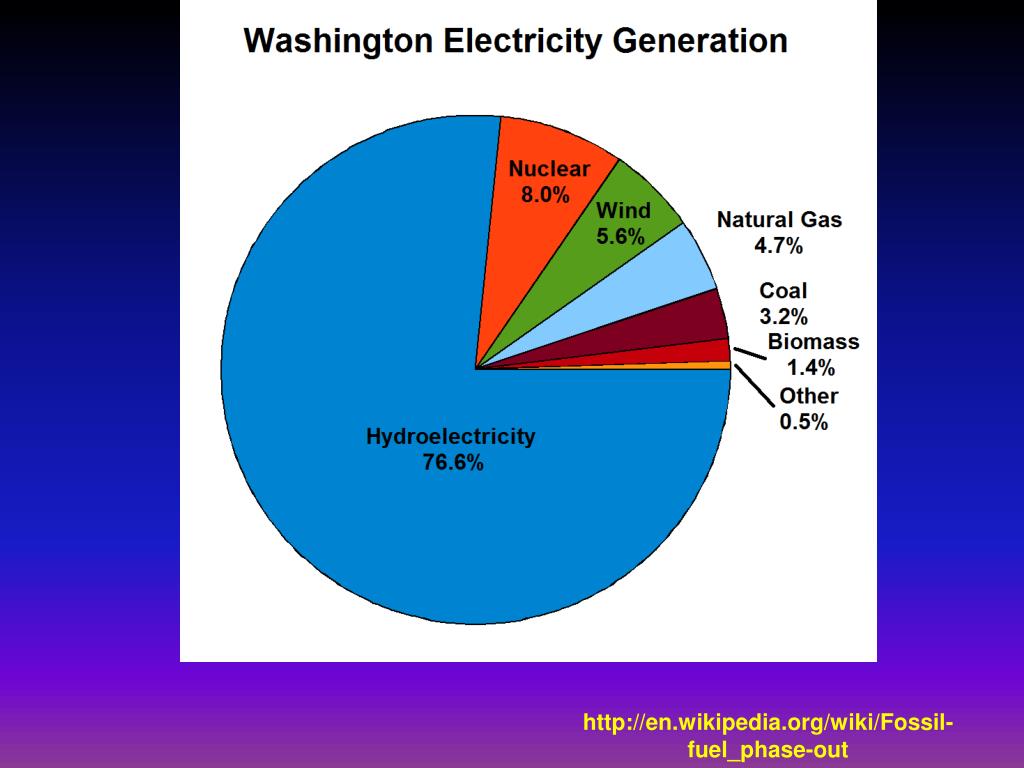 Washington Electricity Generation

Nuclear
8.0%

Wind
5.6%

Natural Gas
4.7%

Coal
3.2%

Biomass
1.4%

Other
0.5%

Hydroelectricity
76.6%

http://en.wikipedia.org/wiki/Fossil-fuel_phase-out